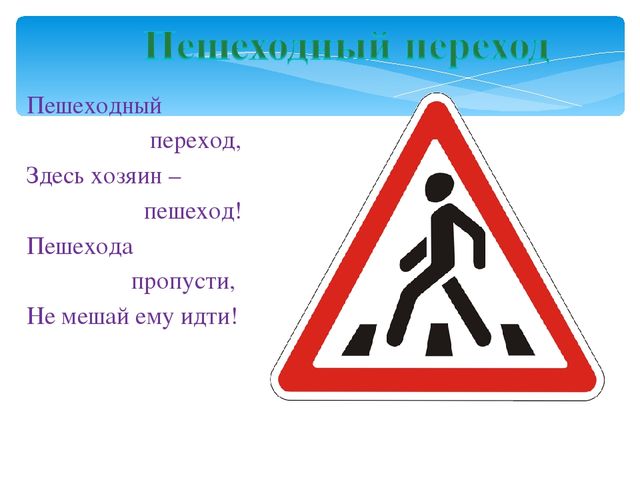 Пешеходный переход

Пешеходный
переход,
Здесь хозяин –
пешеход!
Пешехода
пропусти,
Не мешай ему идти!